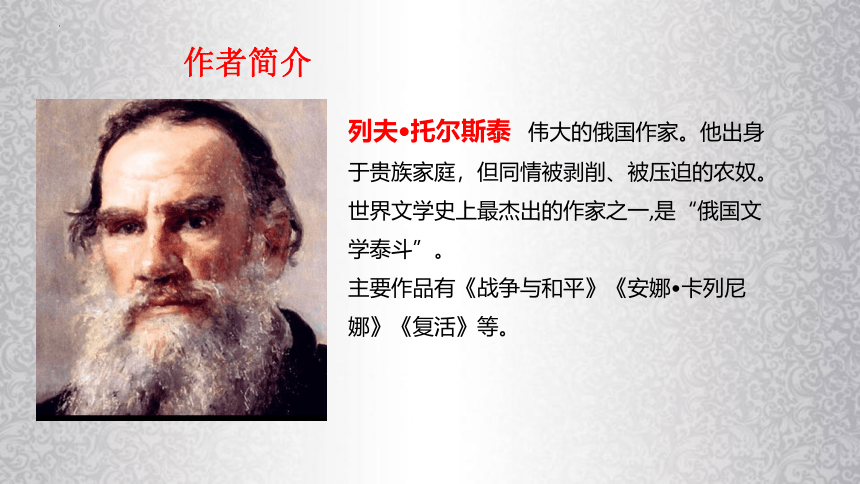 作者简介

列夫•托尔斯泰 伟大的俄国作家。他出身于贵族家庭，但同情被剥削、被压迫的农奴。世界文学史上最杰出的作家之一,是“俄国文学泰斗”。
主要作品有《战争与和平》《安娜•卡列尼娜》《复活》等。